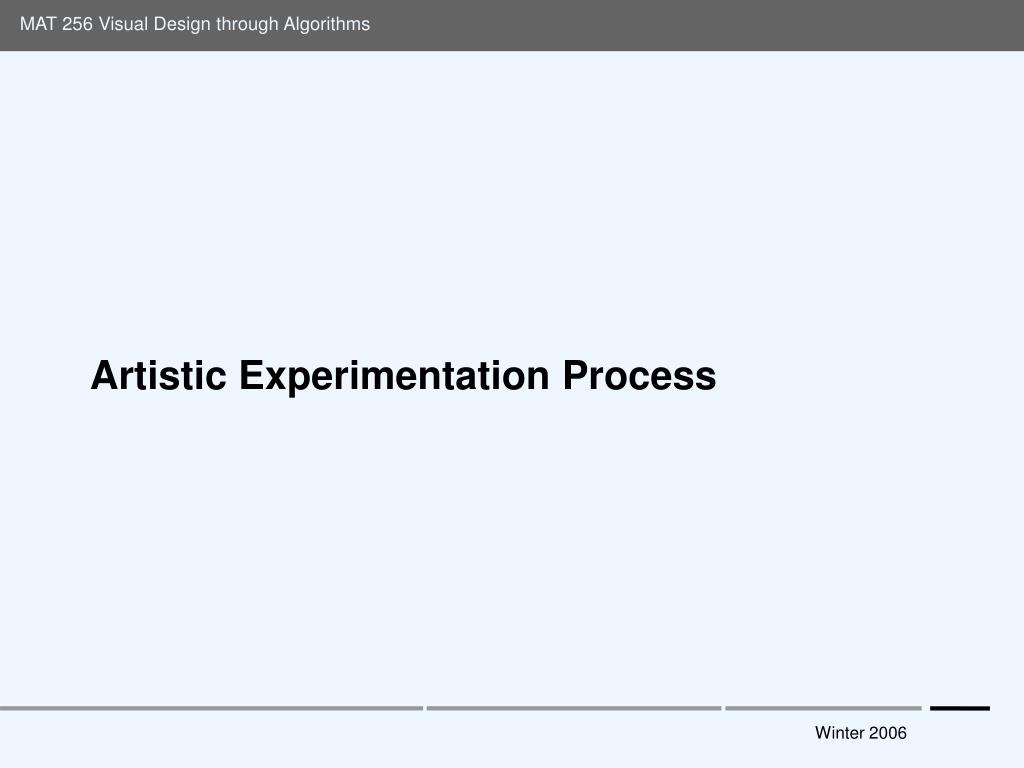 MAT 256 Visual Design through Algorithms

Artistic Experimentation Process

Winter 2006